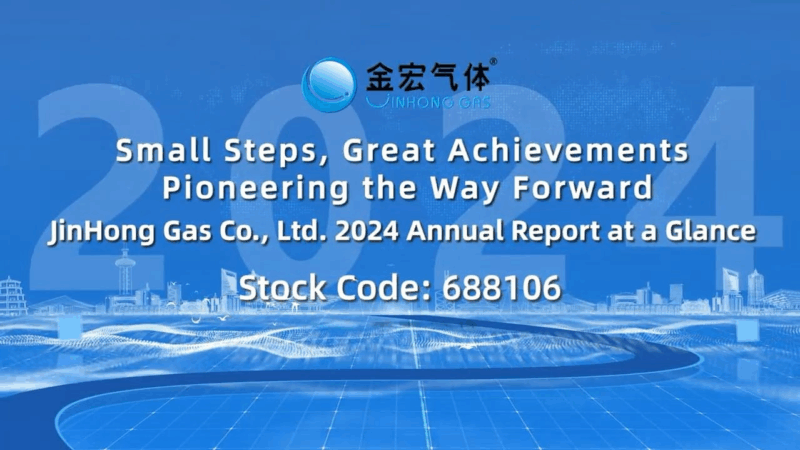 金宏气体®
JINHONG GAS

2024

Small Steps, Great Achievements
Pioneering the Way Forward
JinHong Gas Co., Ltd. 2024 Annual Report at a Glance

Stock Code: 688106